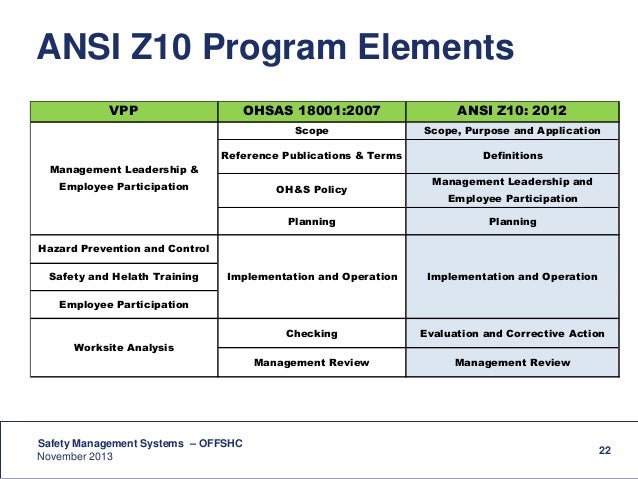 ANSI Z10 Program Elements

| VPP | OHSAS 18001:2007 | ANSI Z10: 2012 |
|---|---|---|
| Management Leadership & Employee Participation | Scope | Scope, Purpose and Application |
| | Reference Publications & Terms | Definitions |
| | OH&S Policy | Management Leadership and Employee Participation |
| | Planning | Planning |
| Hazard Prevention and Control | Implementation and Operation | Implementation and Operation |
| Safety and Helath Training | | |
| Employee Participation | | |
| Worksite Analysis | Checking | Evaluation and Corrective Action |
| | Management Review | Management Review |

Safety Management Systems – OFFSHC
November 2013

22